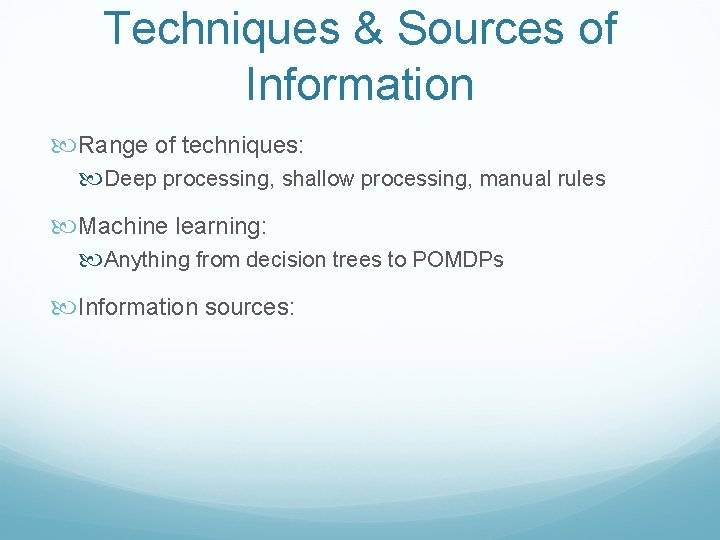 Techniques & Sources of Information

Range of techniques:

Deep processing, shallow processing, manual rules

Machine learning:

Anything from decision trees to POMDPs

Information sources: